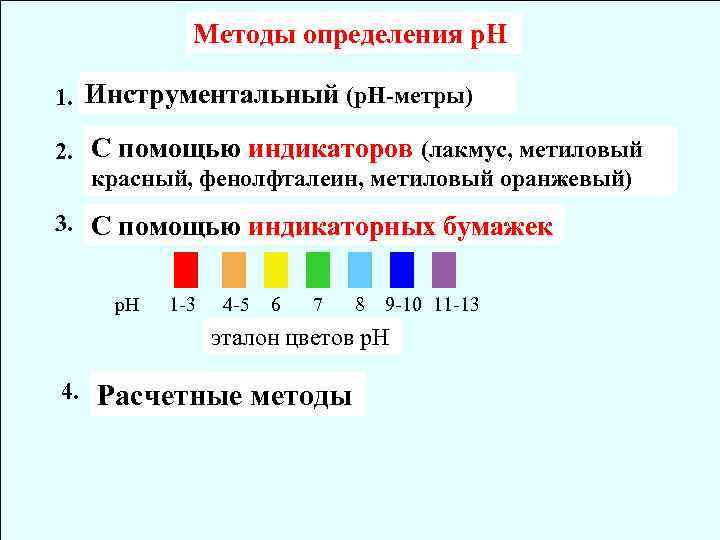 Методы определения pH

1. Инструментальный (pH-метры)

2. С помощью индикаторов (лакмус, метиловый красный, фенолфталеин, метиловый оранжевый)

3. С помощью индикаторных бумажек

pH 1-3 4-5 6 7 8 9-10 11-13

эталон цветов pH

4. Расчетные методы